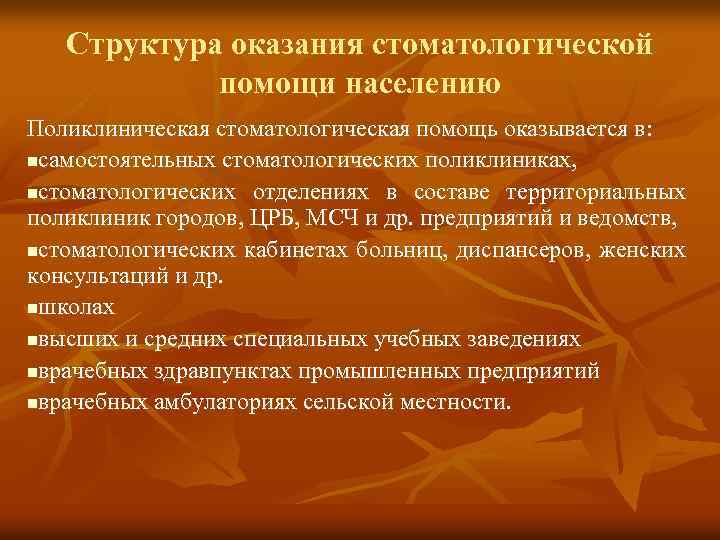 Структура оказания стоматологической помощи населению

Поликлиническая стоматологическая помощь оказывается в:
▪самостоятельных стоматологических поликлиниках,
▪стоматологических отделениях в составе территориальных поликлиник городов, ЦРБ, МСЧ и др. предприятий и ведомств,
▪стоматологических кабинетах больниц, диспансеров, женских консультаций и др.
▪школах
▪высших и средних специальных учебных заведениях
▪врачебных здравпунктах промышленных предприятий
▪врачебных амбулаториях сельской местности.